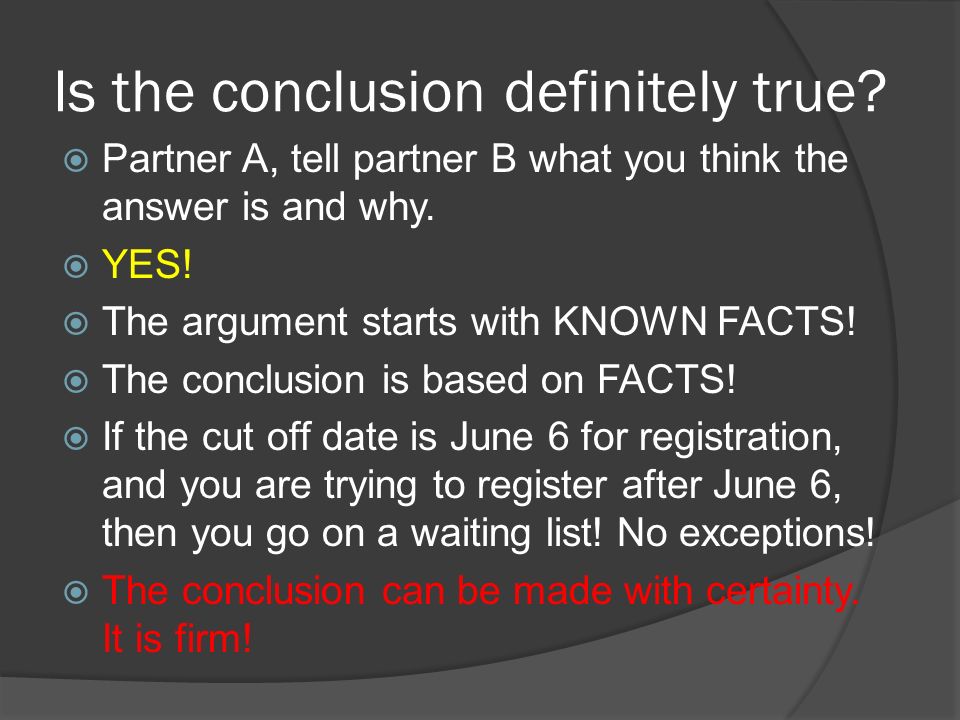 Is the conclusion definitely true?

Partner A, tell partner B what you think the answer is and why.

YES!

The argument starts with KNOWN FACTS!

The conclusion is based on FACTS!

If the cut off date is June 6 for registration, and you are trying to register after June 6, then you go on a waiting list! No exceptions!

The conclusion can be made with certainty. It is firm!